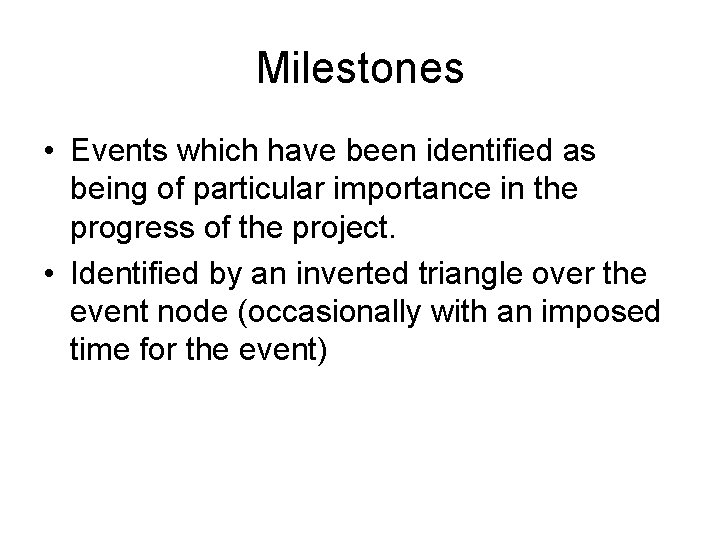 Milestones

• Events which have been identified as being of particular importance in the progress of the project.

• Identified by an inverted triangle over the event node (occasionally with an imposed time for the event)